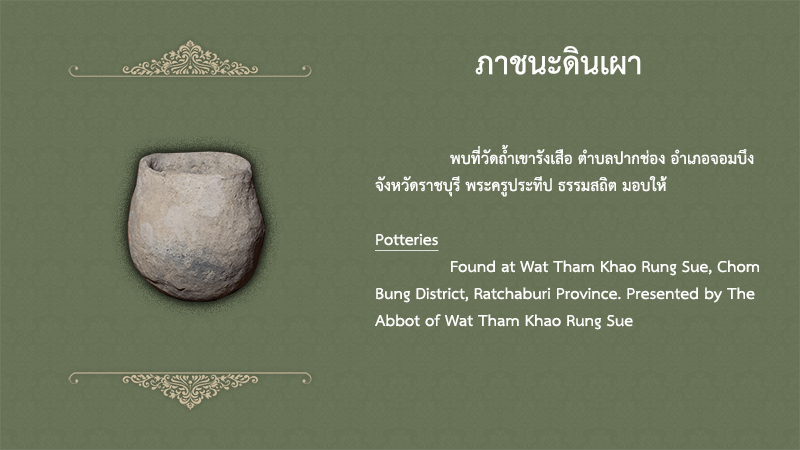 ภาชนะดินเผา

พบที่วัดถ้ำเขารังเสือ ตำบลปากช่อง อำเภอจอมบึง จังหวัดราชบุรี พระครูประทีป ธรรมสถิต มอบให้

Potteries

Found at Wat Tham Khao Rung Sue, Chom Bung District, Ratchaburi Province. Presented by The Abbot of Wat Tham Khao Rung Sue